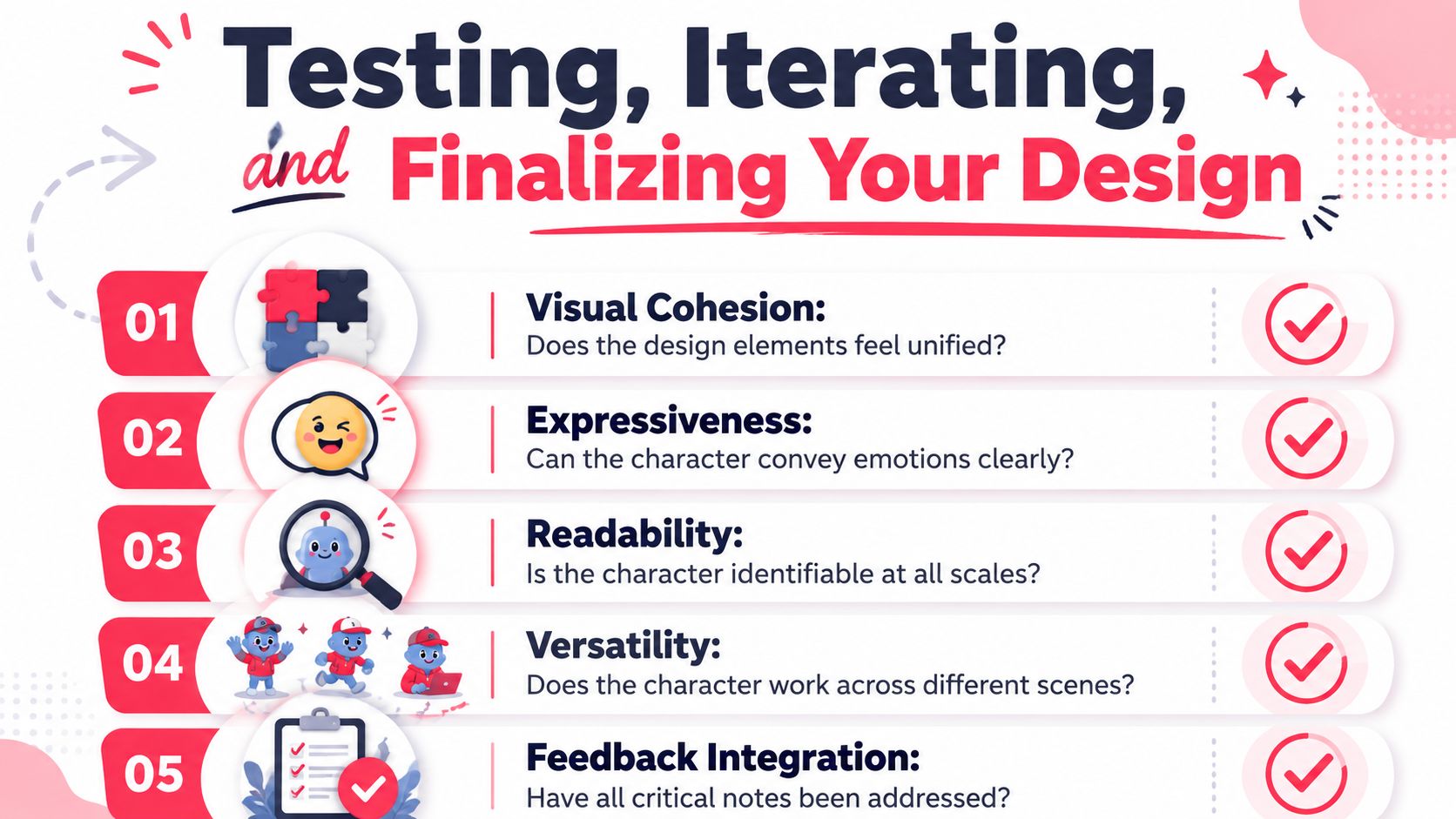 Testing, Iterating, and Finalizing Your Design

01
Visual Cohesion:
Does the design elements feel unified?

02
Expressiveness:
Can the character convey emotions clearly?

03
Readability:
Is the character identifiable at all scales?

04
Versatility:
Does the character work across different scenes?

05
Feedback Integration:
Have all critical notes been addressed?